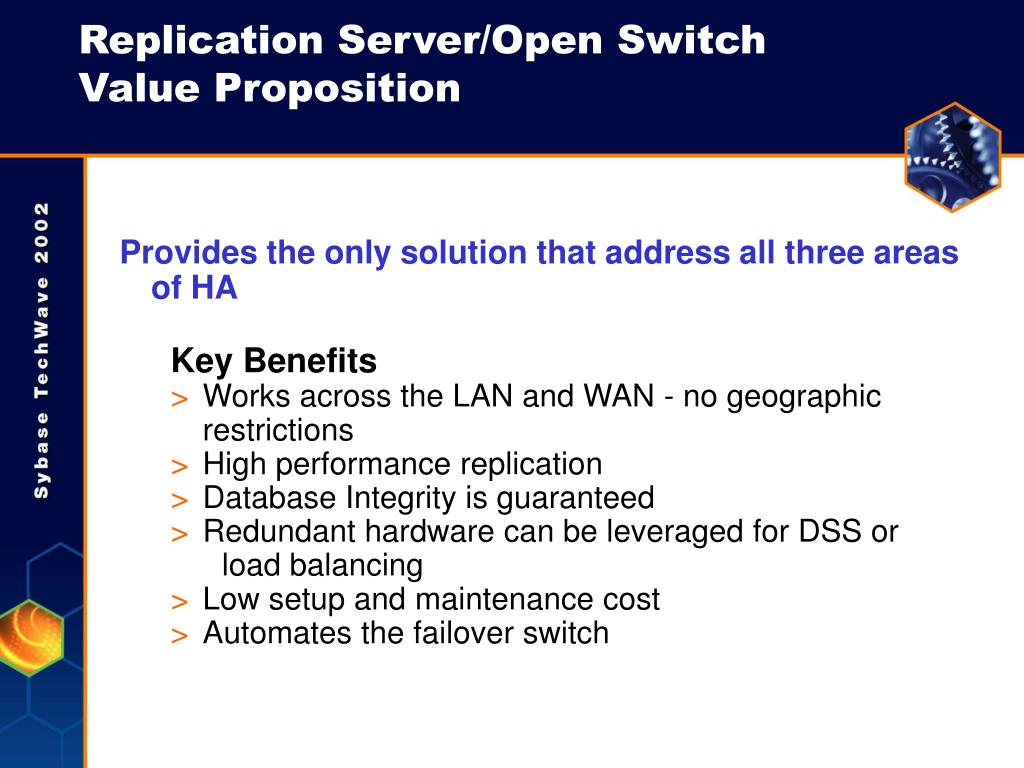 Replication Server/Open Switch
Value Proposition

Sybase TechWave 2002

Provides the only solution that address all three areas of HA

Key Benefits
> Works across the LAN and WAN - no geographic restrictions
> High performance replication
> Database Integrity is guaranteed
> Redundant hardware can be leveraged for DSS or load balancing
> Low setup and maintenance cost
> Automates the failover switch